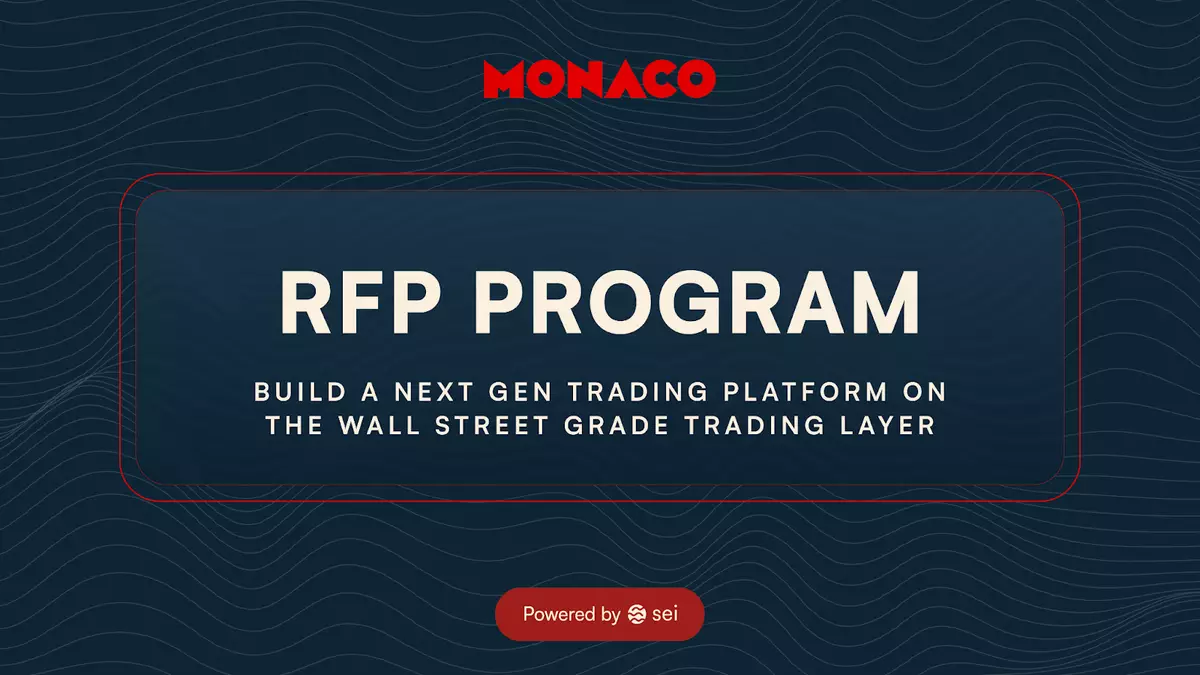 MONACO

RFP PROGRAM

BUILD A NEXT GEN TRADING PLATFORM ON THE WALL STREET GRADE TRADING LAYER

Powered by sei